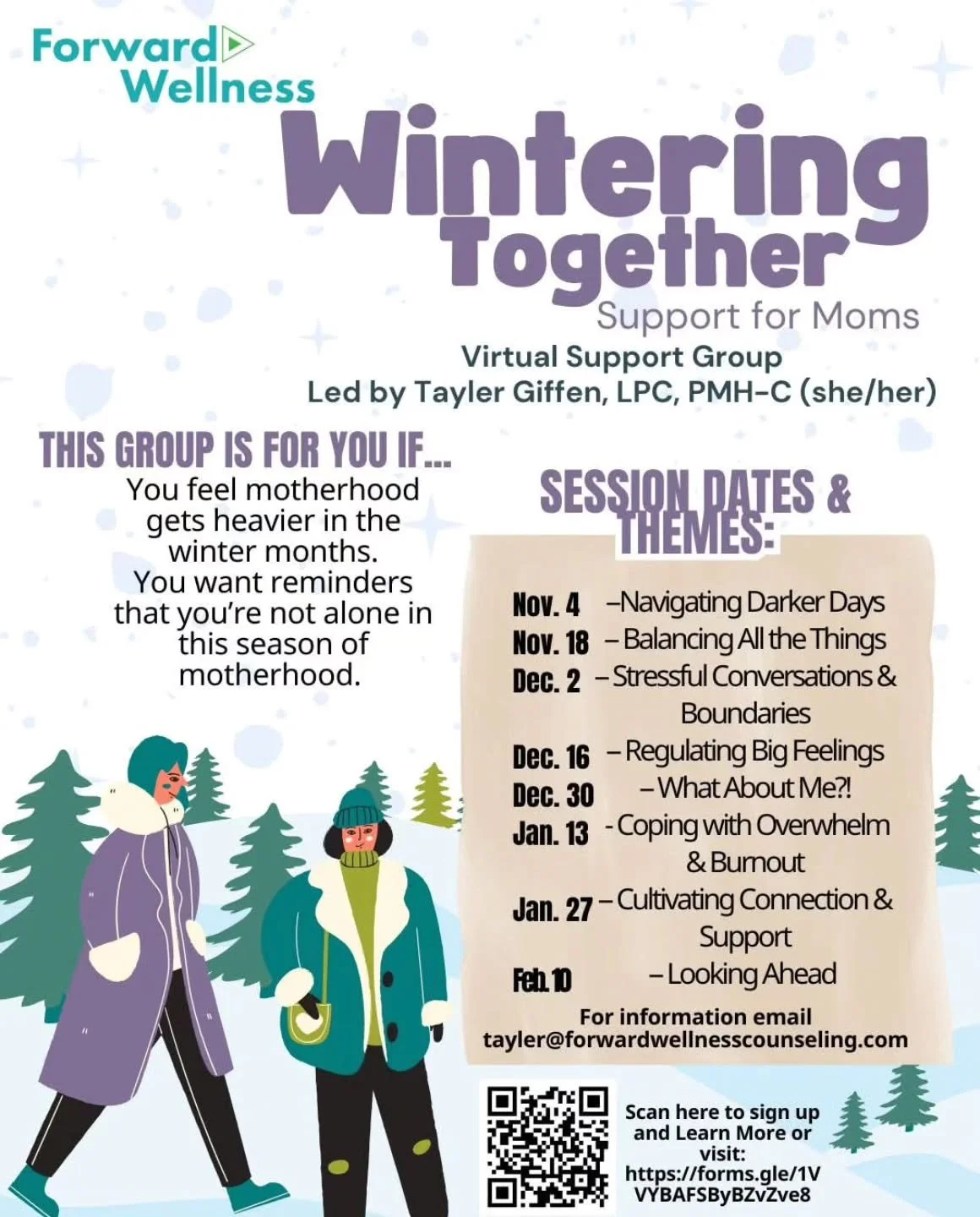 Forward Wellness

Wintering Together

Support for Moms

Virtual Support Group
Led by Tayler Giffen, LPC, PMH-C (she/her)

THIS GROUP IS FOR YOU IF...

You feel motherhood gets heavier in the winter months.
You want reminders that you're not alone in this season of motherhood.

SESSION DATES & THEMES:

Nov. 4 –Navigating Darker Days
Nov. 18 – Balancing All the Things
Dec. 2 – Stressful Conversations & Boundaries
Dec. 16 – Regulating Big Feelings
Dec. 30 – What About Me?!
Jan. 13 - Coping with Overwhelm & Burnout
Jan. 27 – Cultivating Connection & Support
Feb. 10 – Looking Ahead

For information email
tayler@forwardwellnesscounseling.com

Scan here to sign up and Learn More or visit:
https://forms.gle/1VVYBAFSByBZvZve8